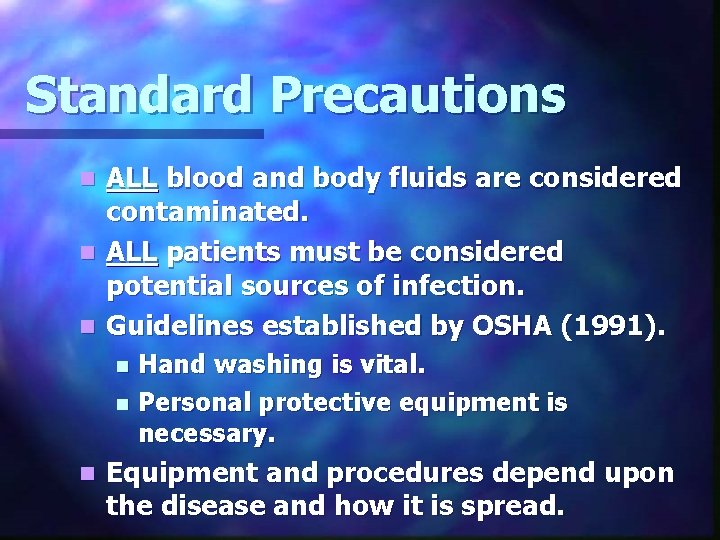 Standard Precautions

- ALL blood and body fluids are considered contaminated.
- ALL patients must be considered potential sources of infection.
- Guidelines established by OSHA (1991).
  - Hand washing is vital.
  - Personal protective equipment is necessary.
- Equipment and procedures depend upon the disease and how it is spread.